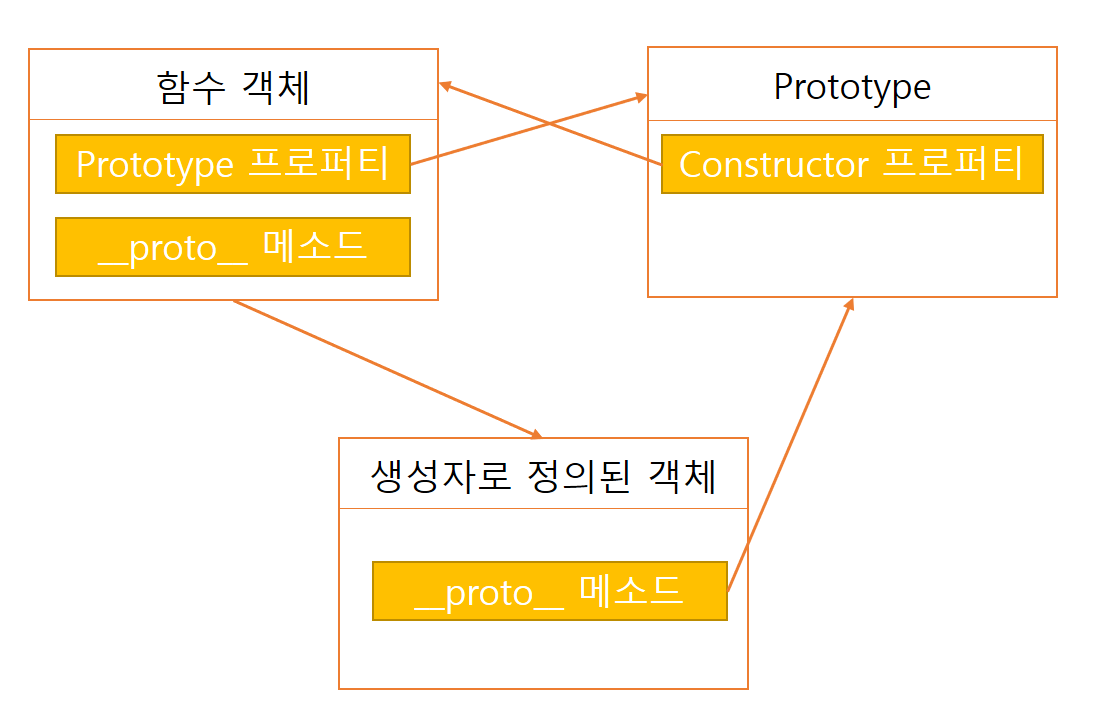 함수 객체

Prototype 프로퍼티

__proto__ 메소드

Prototype

Constructor 프로퍼티

생성자로 정의된 객체

__proto__ 메소드